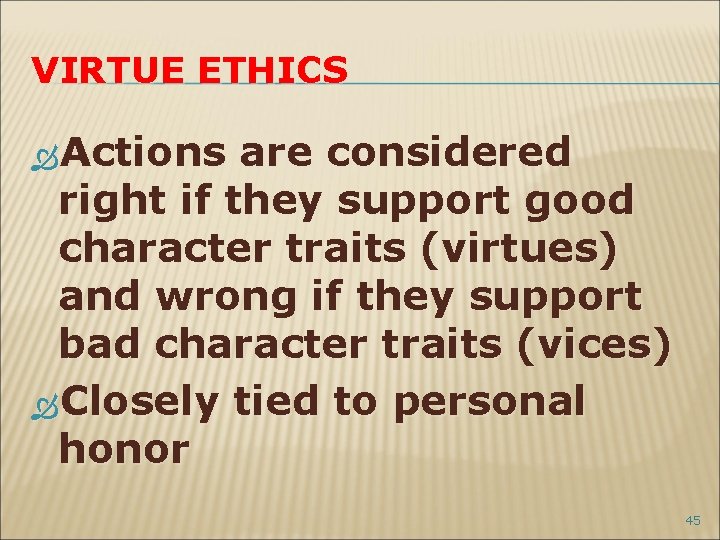 VIRTUE ETHICS

Actions are considered right if they support good character traits (virtues) and wrong if they support bad character traits (vices)

Closely tied to personal honor

45